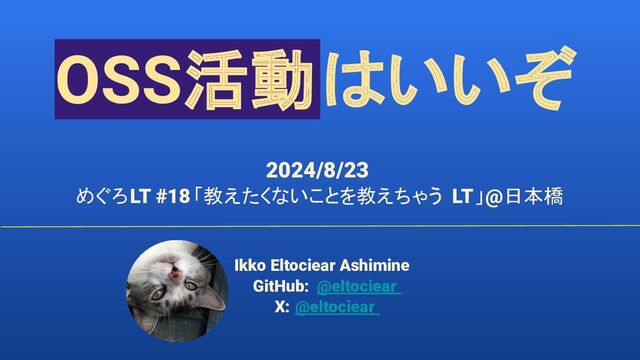 OSS活動はいいぞ

2024/8/23
めぐろLT #18「教えたくないことを教えちゃう LT」@日本橋

Ikko Eltociear Ashimine
GitHub: @eltociear
X: @eltociear